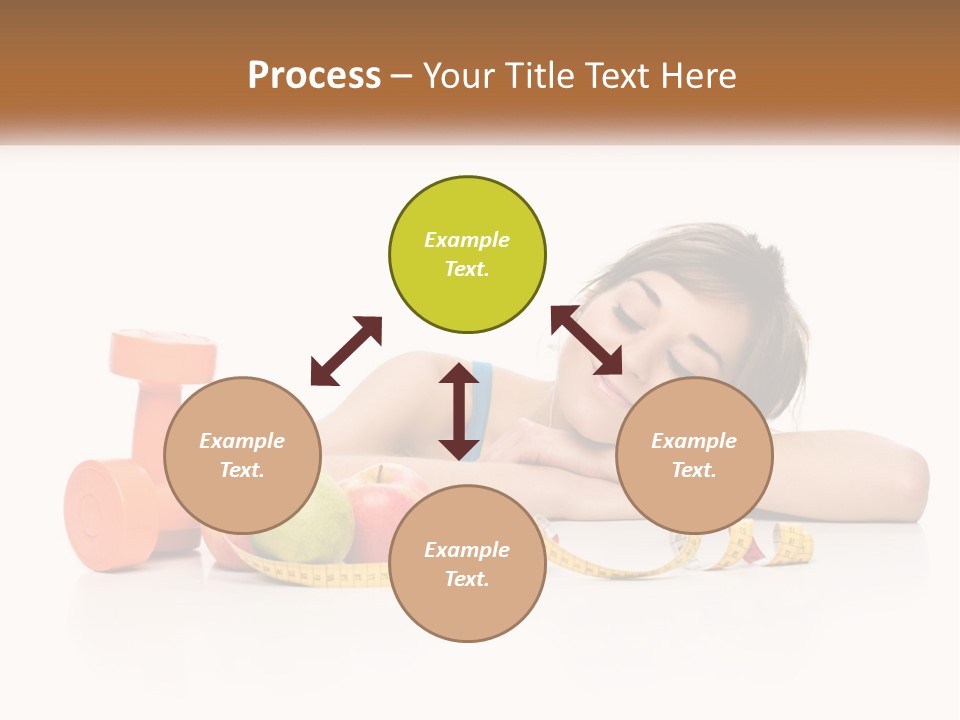 Process – Your Title Text Here

Example Text.

Example Text.

Example Text.

Example Text.